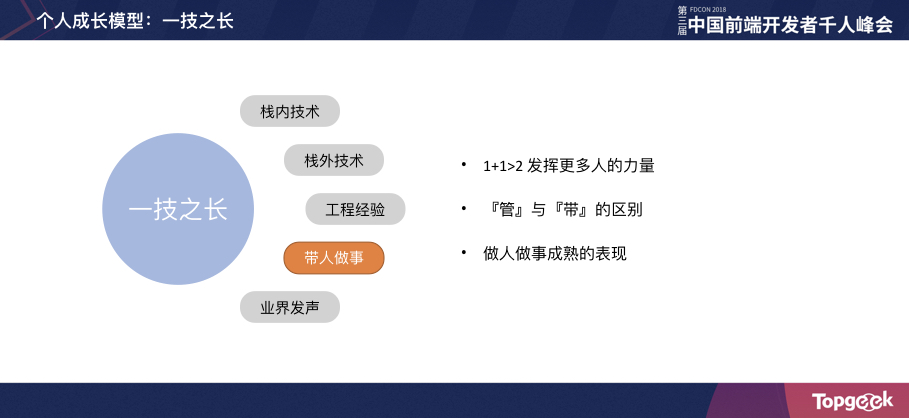 个人成长模型：一技之长

第三届 FDCON 2018 中国前端开发者千人峰会

一技之长

栈内技术

栈外技术

工程经验

带人做事

业界发声

• 1+1>2 发挥更多人的力量

• 『管』与『带』的区别

• 做人做事成熟的表现

Topgeek